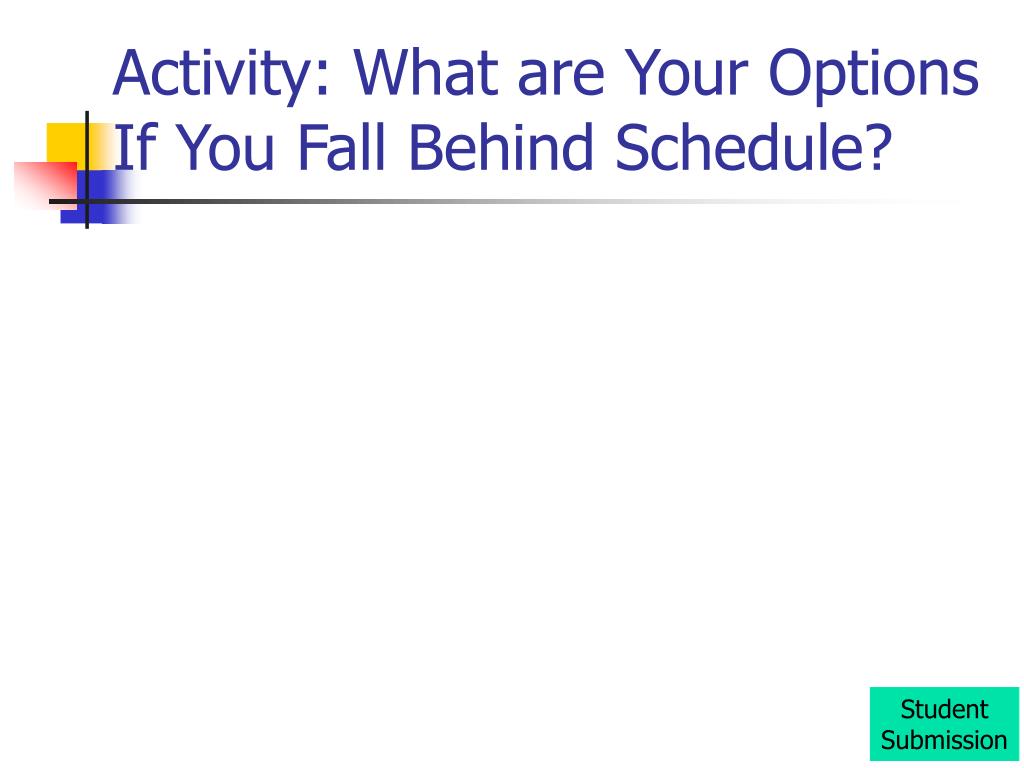 Activity: What are Your Options If You Fall Behind Schedule?

Student Submission